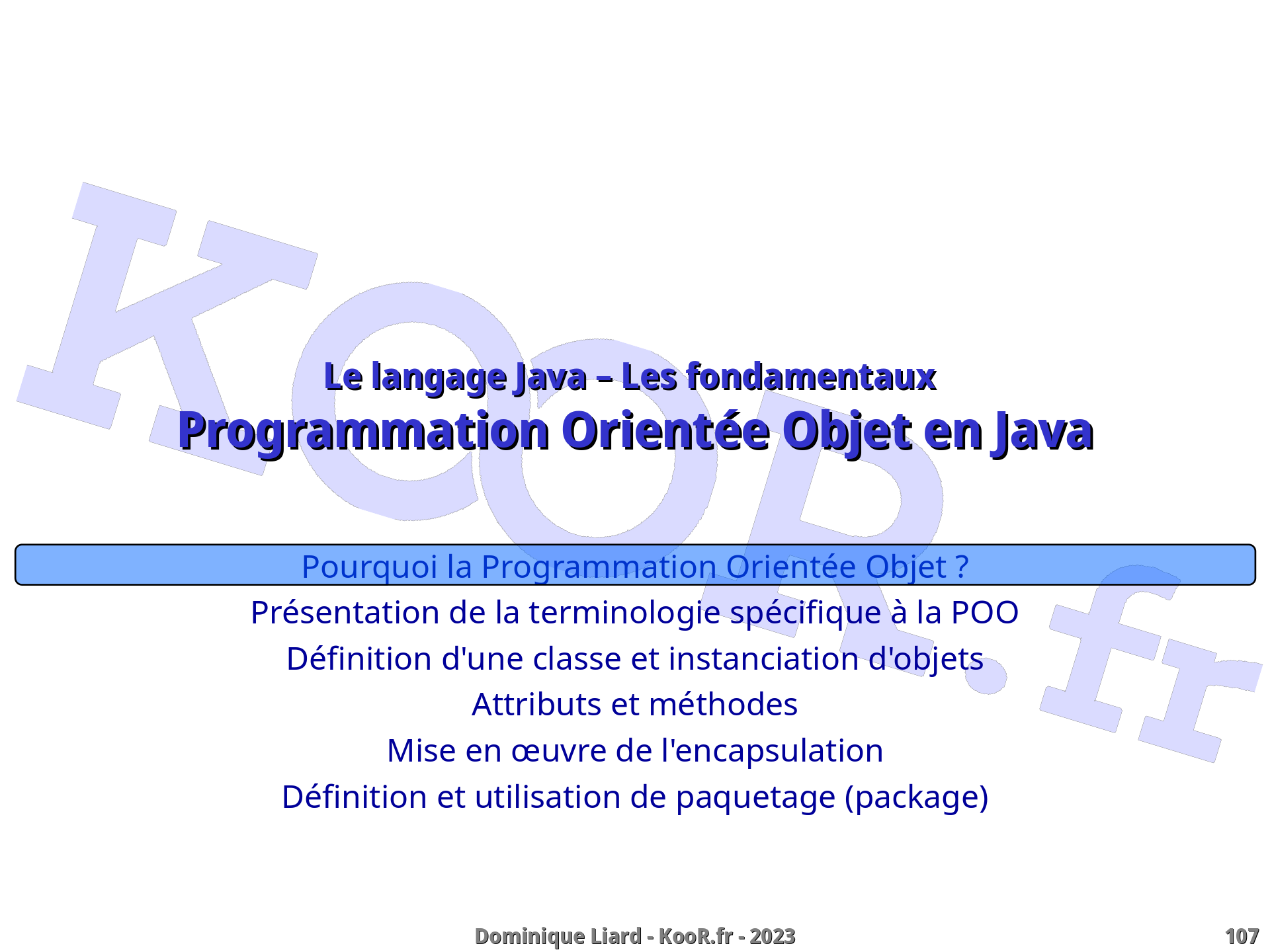 KooR.fr

Le langage Java – Les fondamentaux
Programmation Orientée Objet en Java

Pourquoi la Programmation Orientée Objet ?
Présentation de la terminologie spécifique à la POO
Définition d'une classe et instanciation d'objets
Attributs et méthodes
Mise en œuvre de l'encapsulation
Définition et utilisation de paquetage (package)

Dominique Liard - KooR.fr - 2023

107